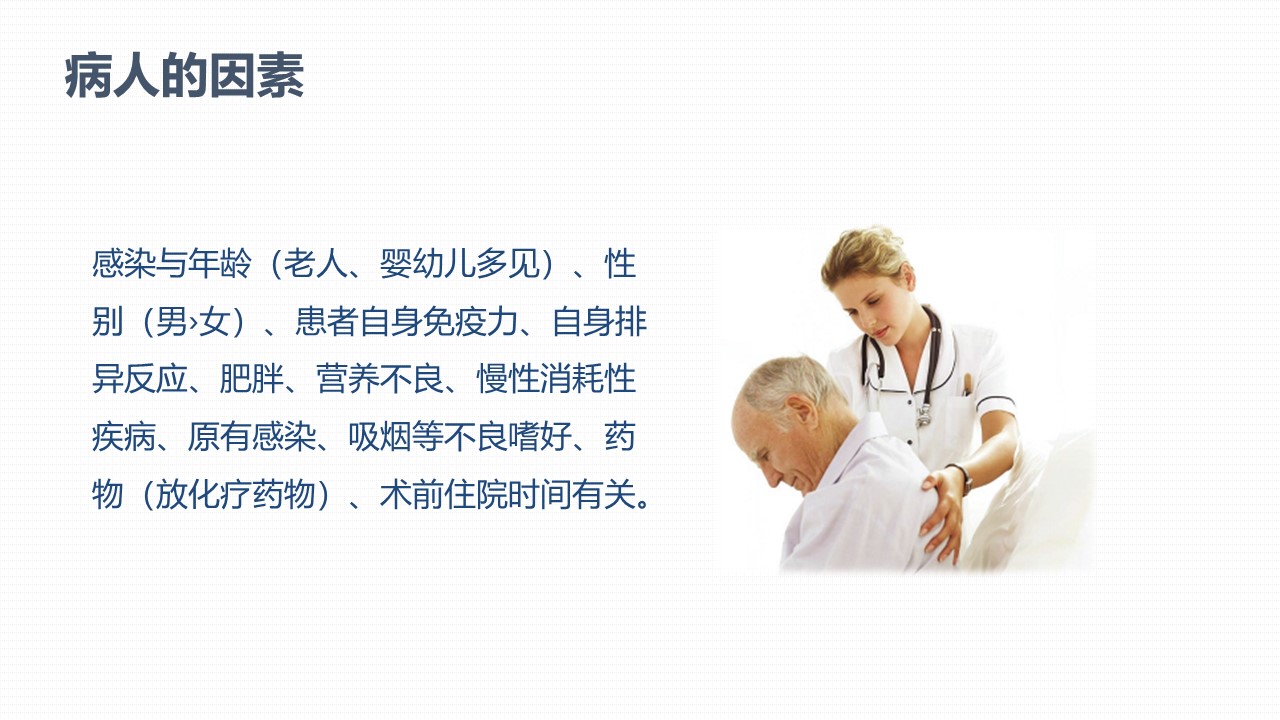 病人的因素

感染与年龄（老人、婴幼儿多见）、性别（男›女）、患者自身免疫力、自身排异反应、肥胖、营养不良、慢性消耗性疾病、原有感染、吸烟等不良嗜好、药物（放化疗药物）、术前住院时间有关。